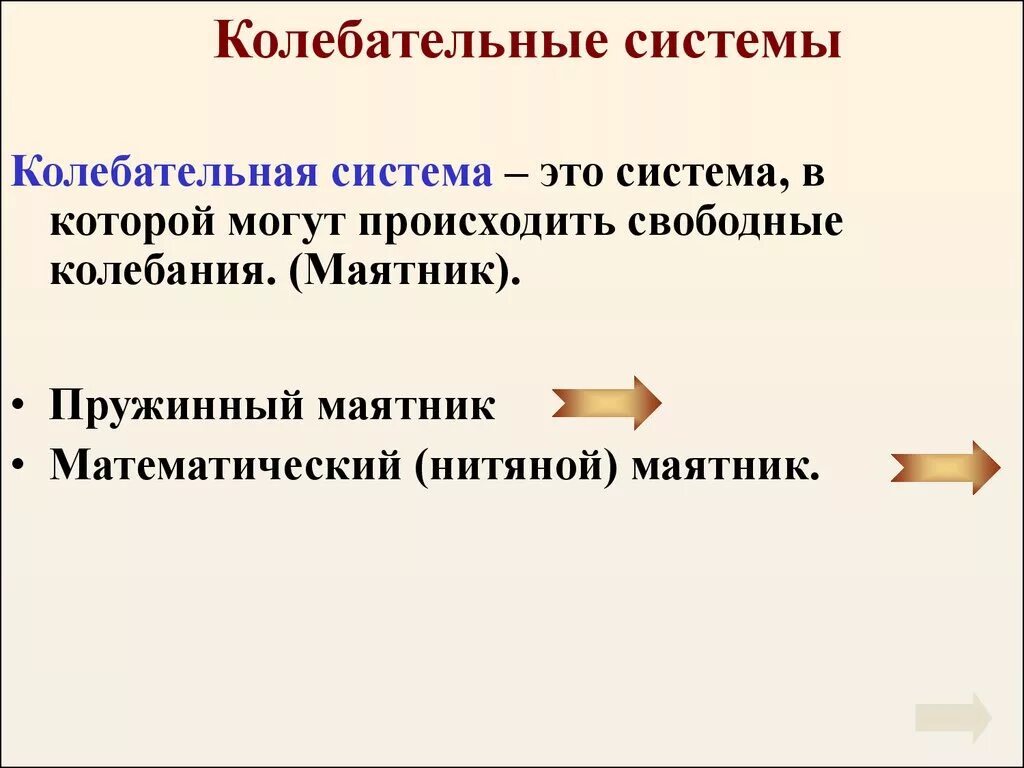 Колебательные системы

Колебательная система – это система, в которой могут происходить свободные колебания. (Маятник).

• Пружинный маятник
• Математический (нитяной) маятник.